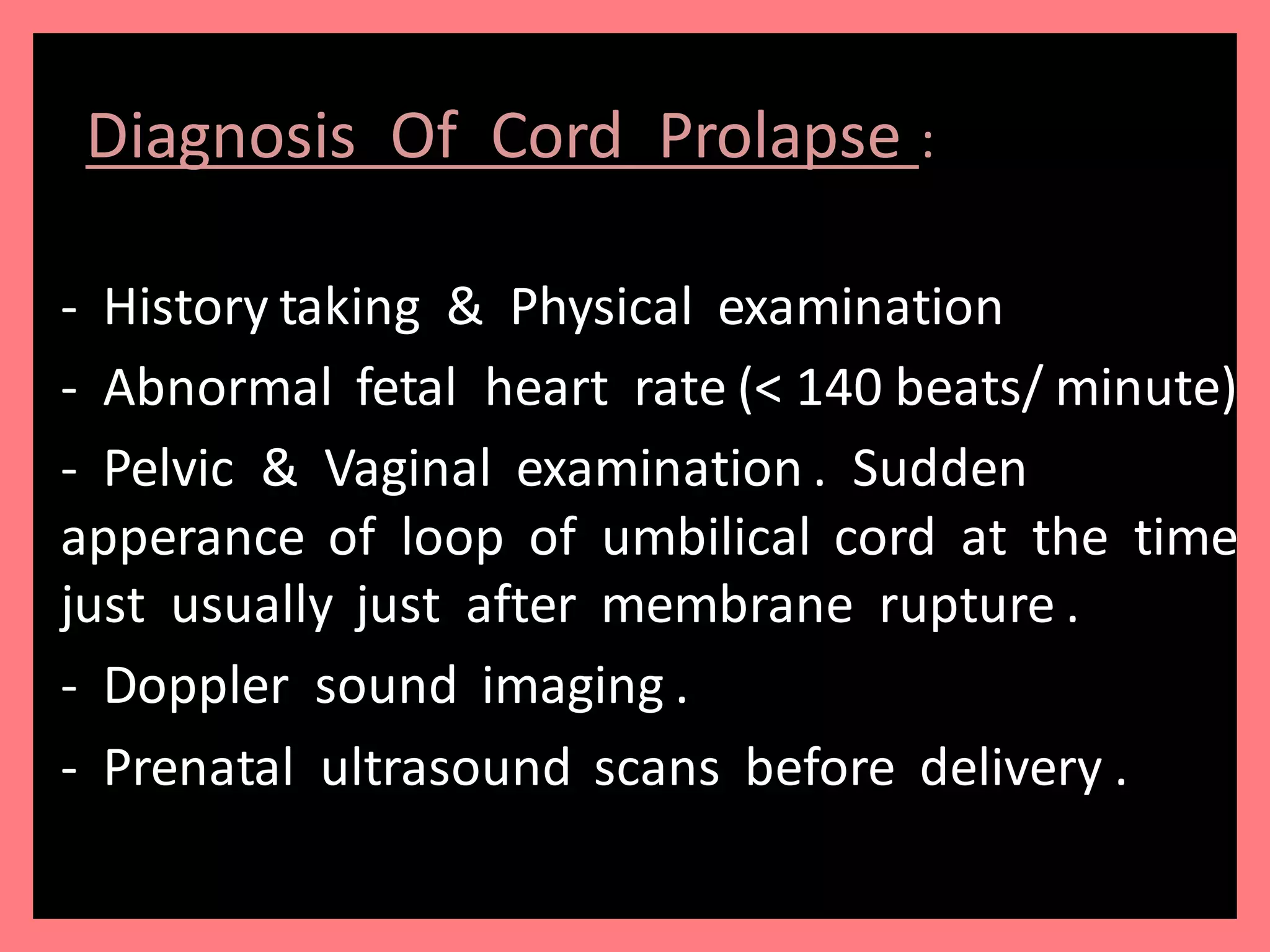 Diagnosis Of Cord Prolapse :

- History taking & Physical examination

- Abnormal fetal heart rate (< 140 beats/ minute)

- Pelvic & Vaginal examination . Sudden apperance of loop of umbilical cord at the time just usually just after membrane rupture .

- Doppler sound imaging .

- Prenatal ultrasound scans before delivery .